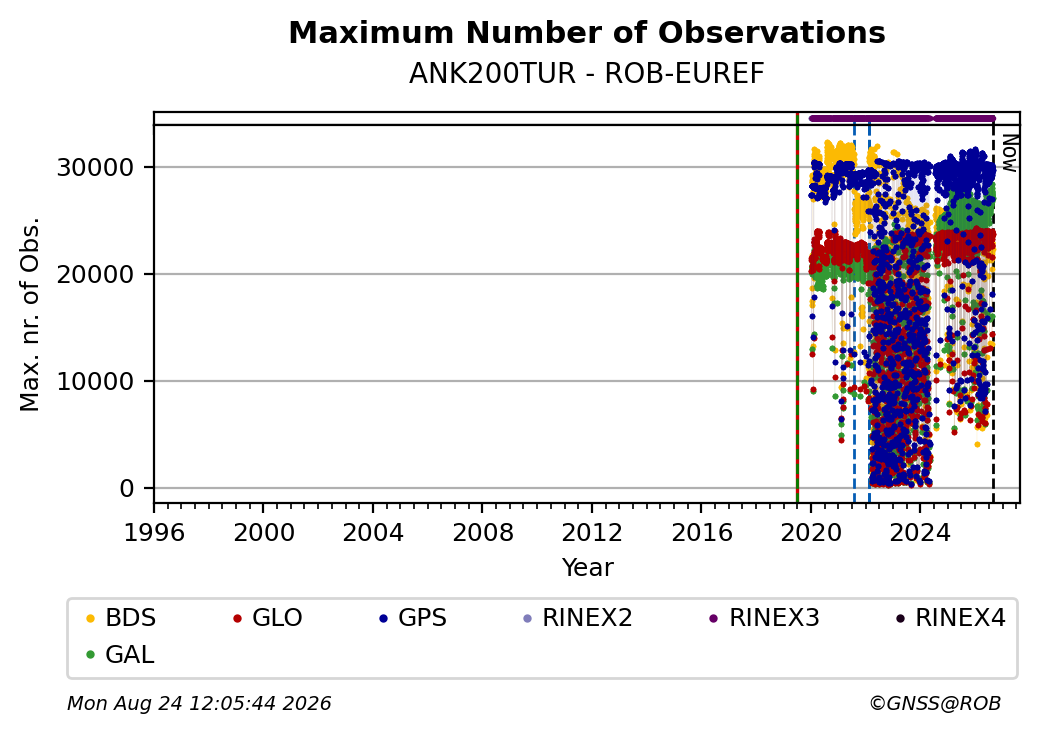 Maximum Number of Observations
ANK200TUR - ROB-EUREF

Max. nr. of Obs.

30000
20000
10000
0

Now

1996 2000 2004 2008 2012 2016 2020 2024

Year

BDS GLO GPS RINEX2 RINEX3 RINEX4
GAL

Mon Aug 24 12:05:44 2026

©GNSS@ROB